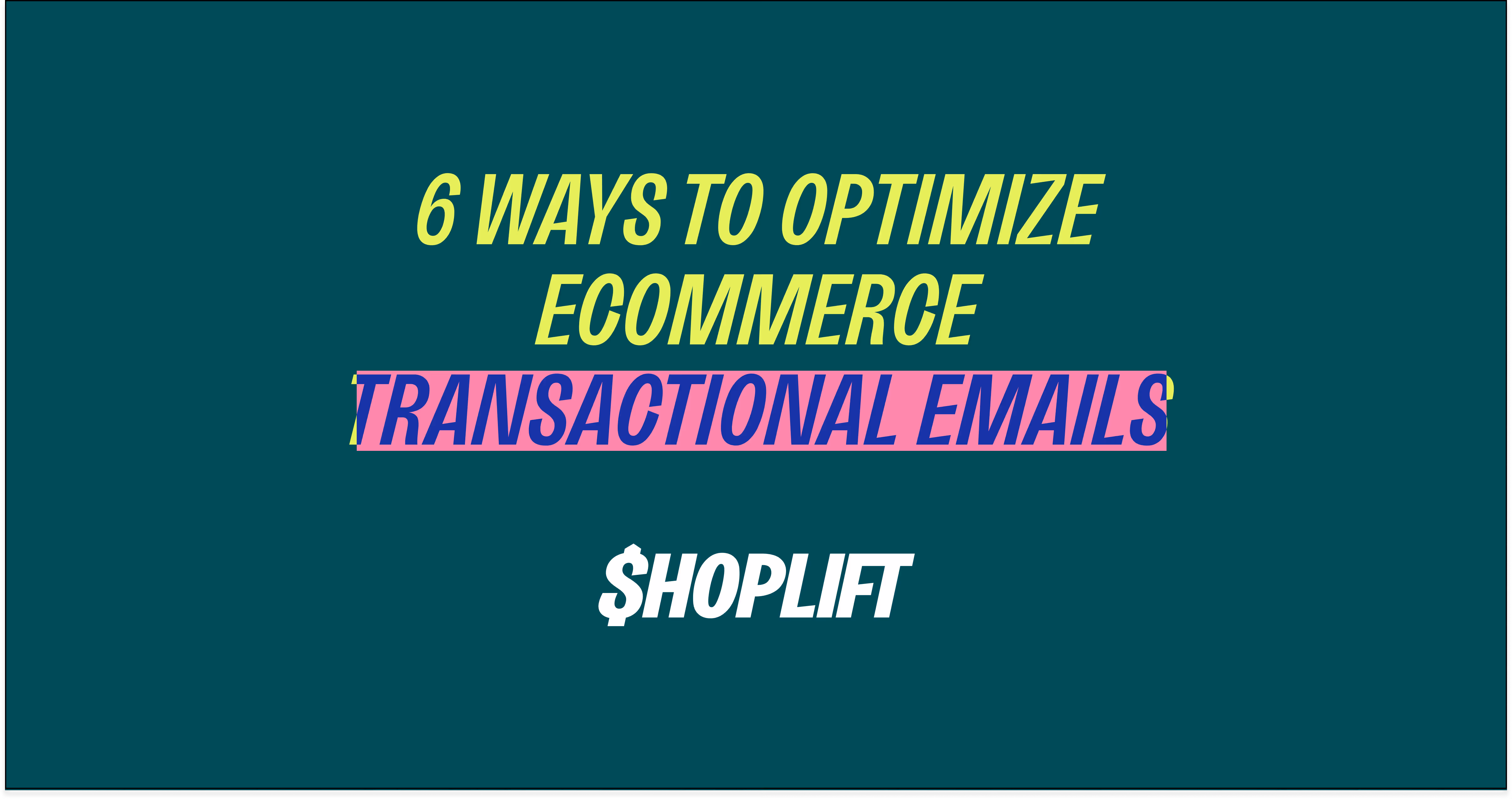 6 WAYS TO OPTIMIZE ECOMMERCE TRANSACTIONAL EMAILS

$HOPLIFT